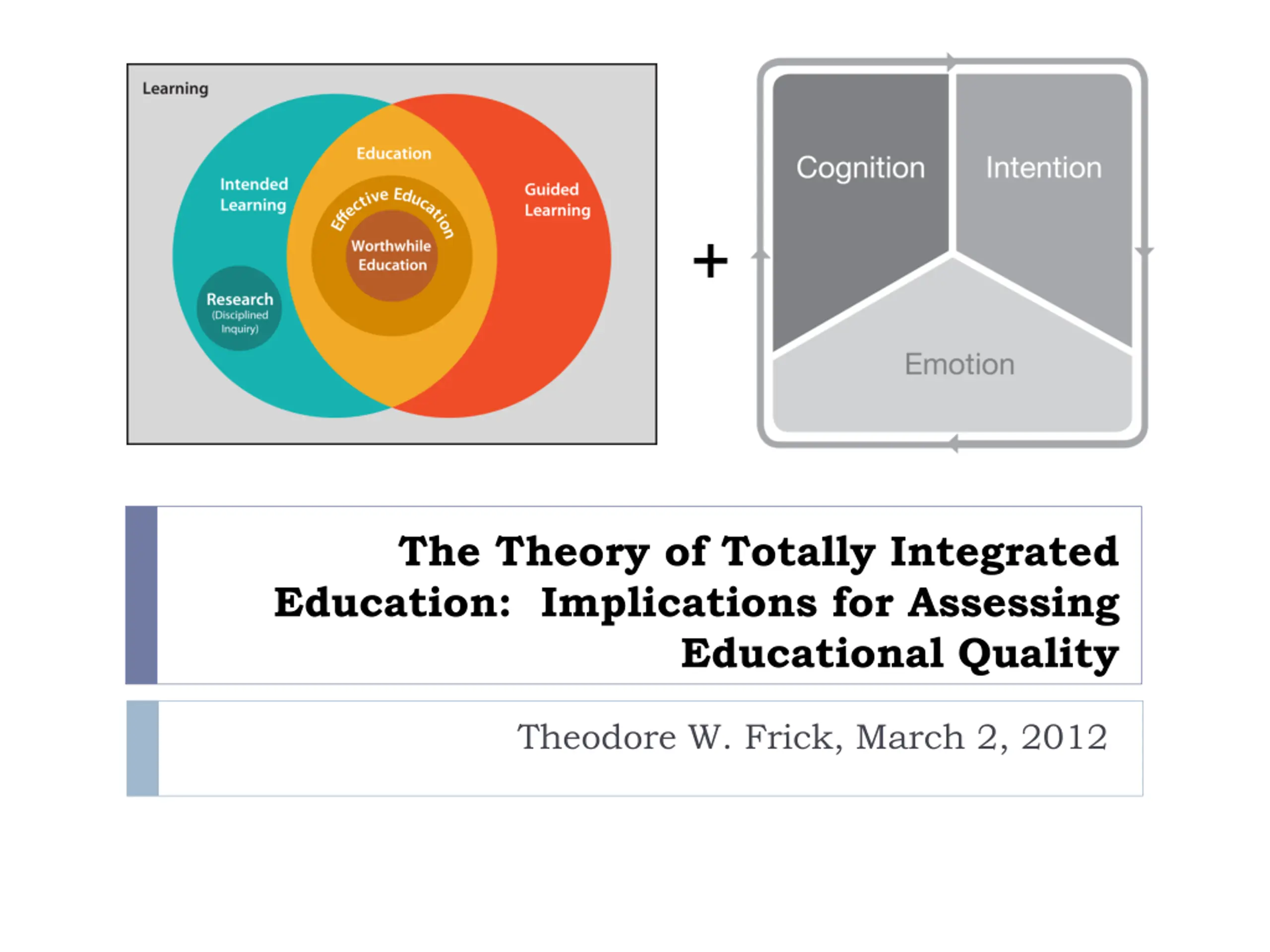 Learning

Intended Learning

Education

Effective Education

Worthwhile Education

Guided Learning

Research (Disciplined Inquiry)

+

Cognition

Intention

Emotion

The Theory of Totally Integrated Education: Implications for Assessing Educational Quality

Theodore W. Frick, March 2, 2012